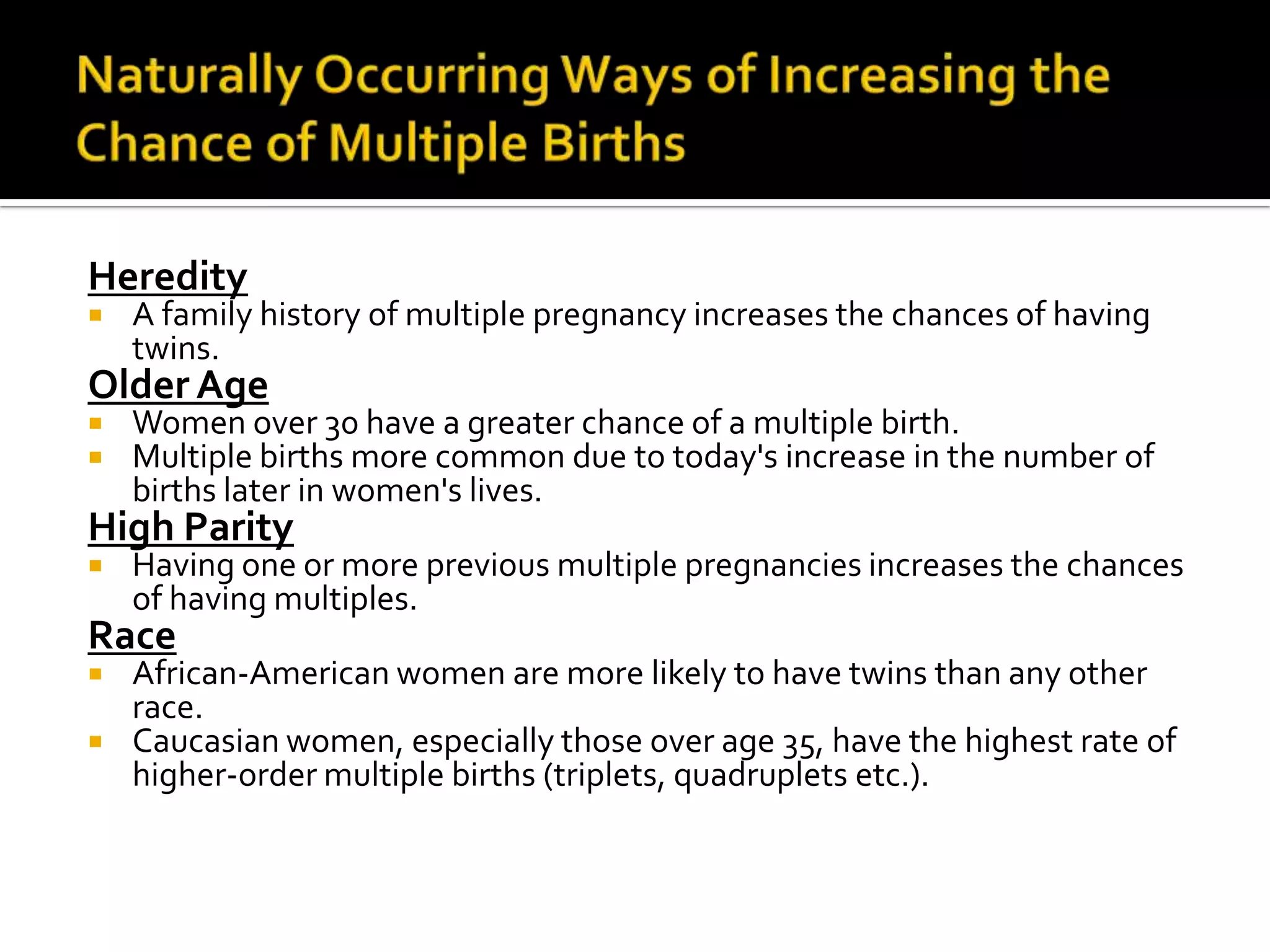 Naturally Occurring Ways of Increasing the Chance of Multiple Births

Heredity
▪ A family history of multiple pregnancy increases the chances of having twins.

Older Age
▪ Women over 30 have a greater chance of a multiple birth.
▪ Multiple births more common due to today's increase in the number of births later in women's lives.

High Parity
▪ Having one or more previous multiple pregnancies increases the chances of having multiples.

Race
▪ African-American women are more likely to have twins than any other race.
▪ Caucasian women, especially those over age 35, have the highest rate of higher-order multiple births (triplets, quadruplets etc.).